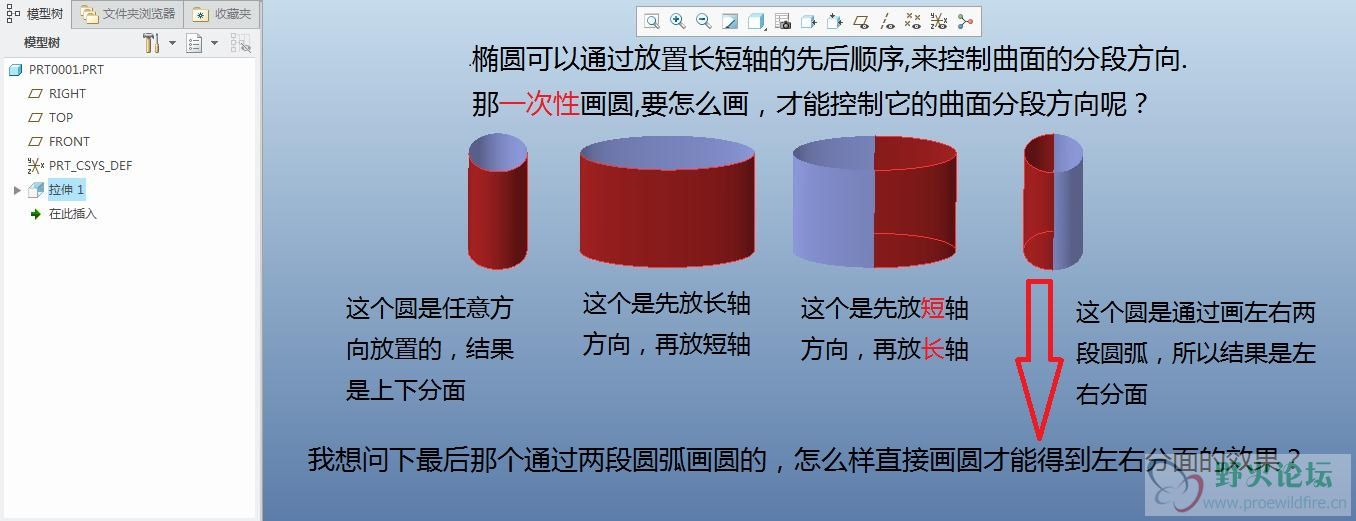 模型树 文件夹浏览器 收藏夹

模型树

PRT0001.PRT

RIGHT

TOP

FRONT

PRT_CSYS_DEF

拉伸 1

在此插入

椭圆可以通过放置长短轴的先后顺序,来控制曲面的分段方向.

那一次性画圆,要怎么画，才能控制它的曲面分段方向呢？

这个圆是任意方向放置的，结果是上下分面

这个是先放长轴方向，再放短轴

这个是先放短轴方向，再放长轴

这个圆是通过画左右两段圆弧，所以结果是左右分面

我想问下最后那个通过两段圆弧画圆的，怎么样直接画圆才能得到左右分面的效果？

野火论坛
www.proewildfire.cn